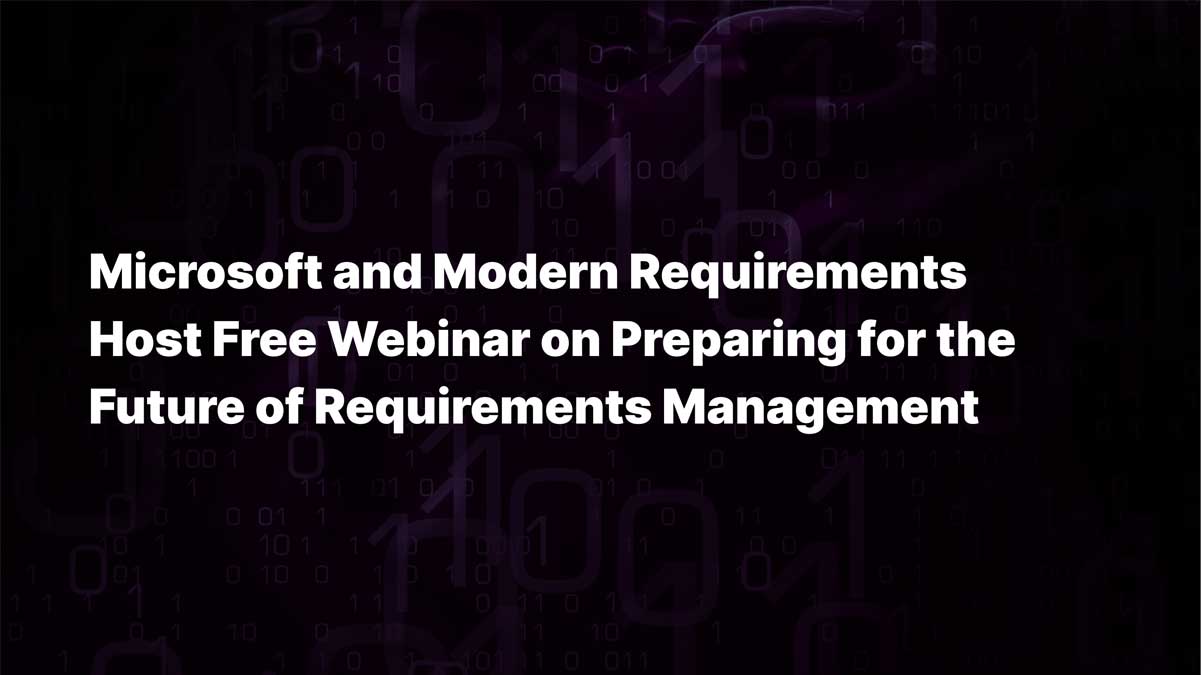 Microsoft and Modern Requirements Host Free Webinar on Preparing for the Future of Requirements Management